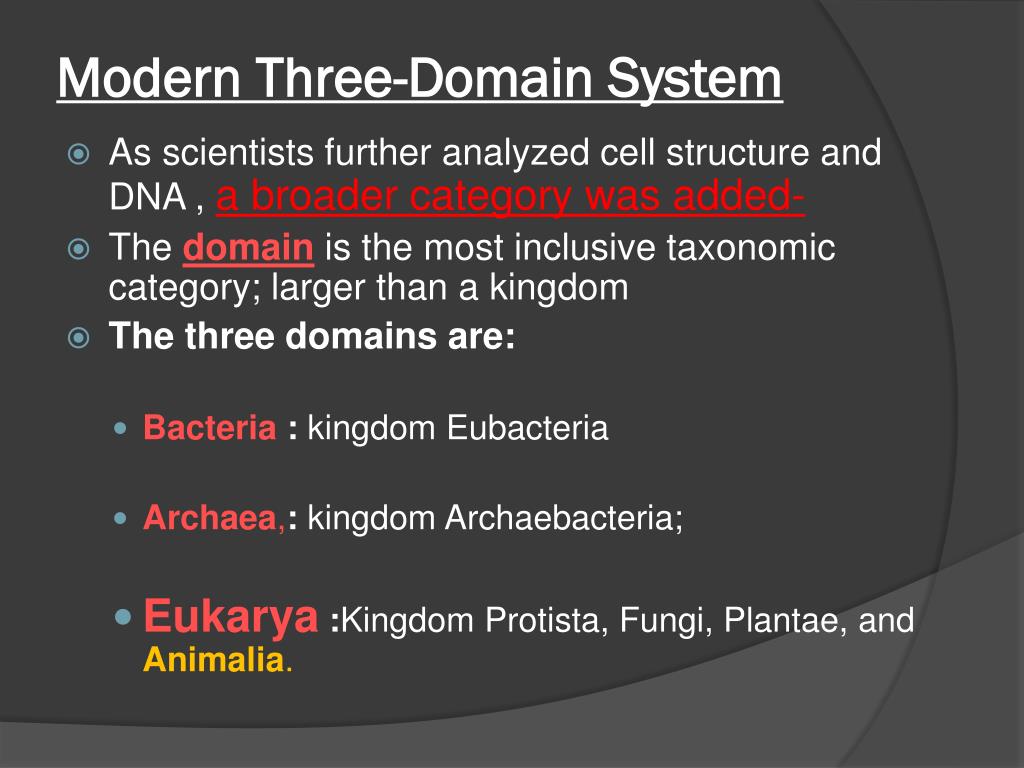 Modern Three-Domain System

As scientists further analyzed cell structure and DNA , a broader category was added-

The domain is the most inclusive taxonomic category; larger than a kingdom

The three domains are:

Bacteria : kingdom Eubacteria

Archaea,: kingdom Archaebacteria;

Eukarya :Kingdom Protista, Fungi, Plantae, and Animalia.